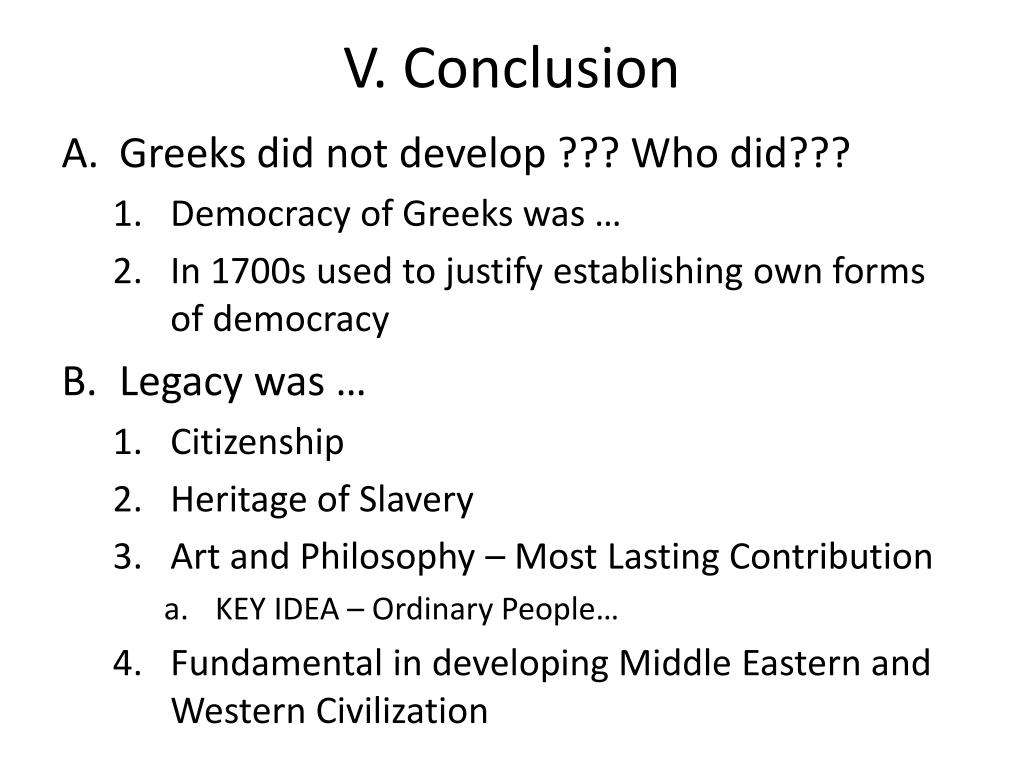 V. Conclusion

A. Greeks did not develop ??? Who did???

1. Democracy of Greeks was …
2. In 1700s used to justify establishing own forms of democracy

B. Legacy was …

1. Citizenship
2. Heritage of Slavery
3. Art and Philosophy – Most Lasting Contribution
a. KEY IDEA – Ordinary People…
4. Fundamental in developing Middle Eastern and Western Civilization